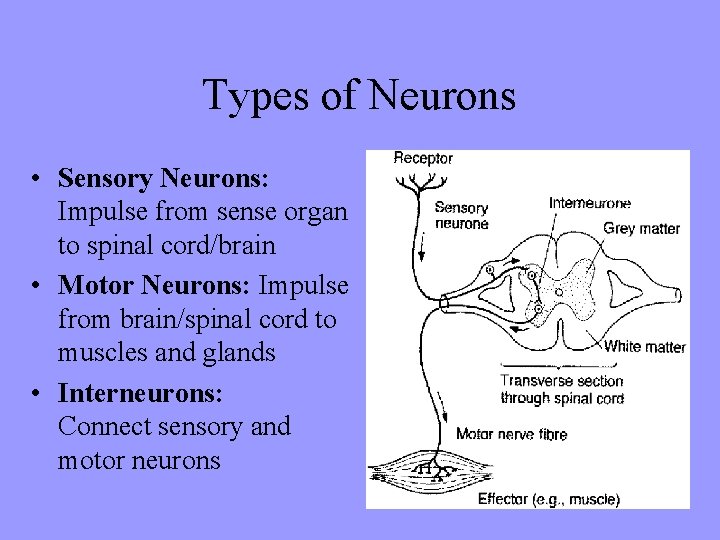 Types of Neurons

• **Sensory Neurons:** Impulse from sense organ to spinal cord/brain
• **Motor Neurons:** Impulse from brain/spinal cord to muscles and glands
• **Interneurons:** Connect sensory and motor neurons

Receptor

Sensory neurone

Interneurone

Grey matter

White matter

Transverse section through spinal cord

Motor nerve fibre

Effector (e.g., muscle)